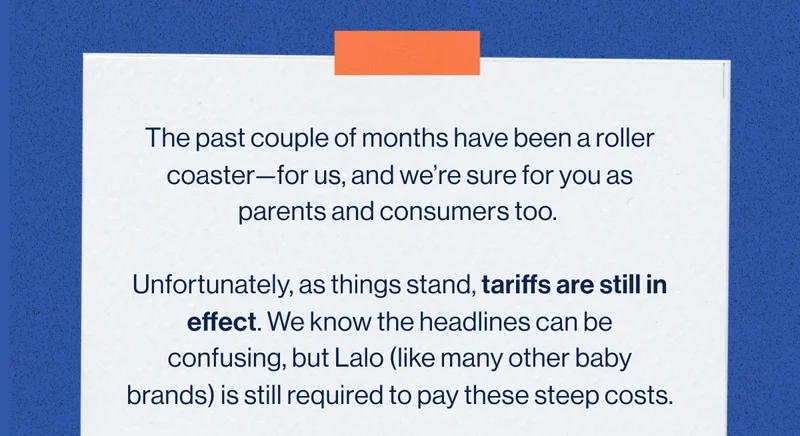 The past couple of months have been a roller coaster—for us, and we're sure for you as parents and consumers too.

Unfortunately, as things stand, tariffs are still in effect. We know the headlines can be confusing, but Lalo (like many other baby brands) is still required to pay these steep costs.